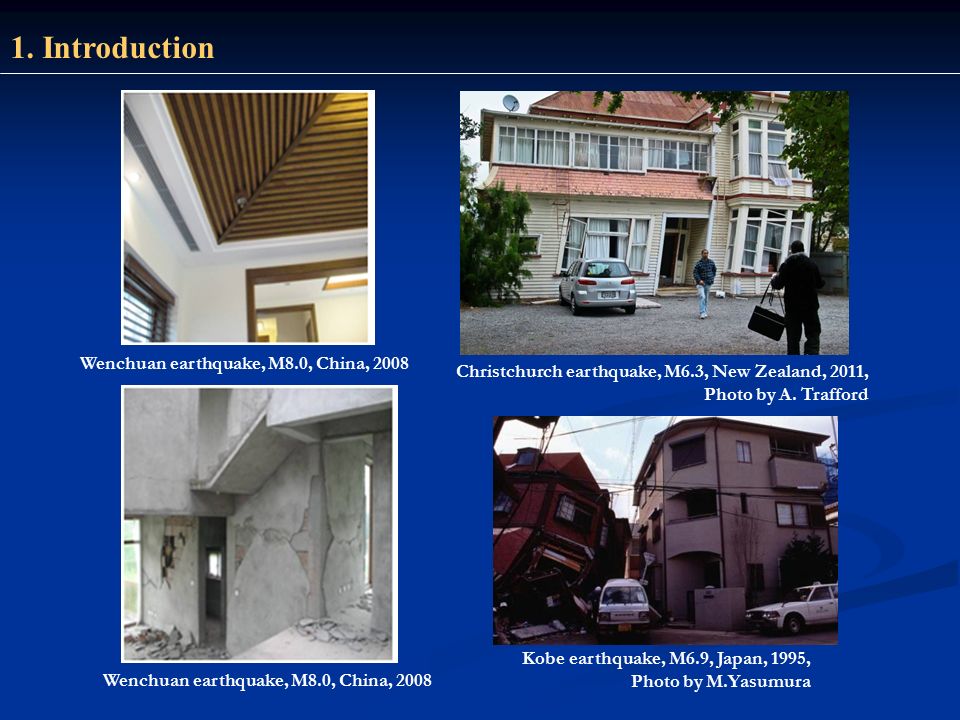 1. Introduction

Wenchuan earthquake, M8.0, China, 2008

Christchurch earthquake, M6.3, New Zealand, 2011, Photo by A. Trafford

Wenchuan earthquake, M8.0, China, 2008

Kobe earthquake, M6.9, Japan, 1995, Photo by M.Yasumura